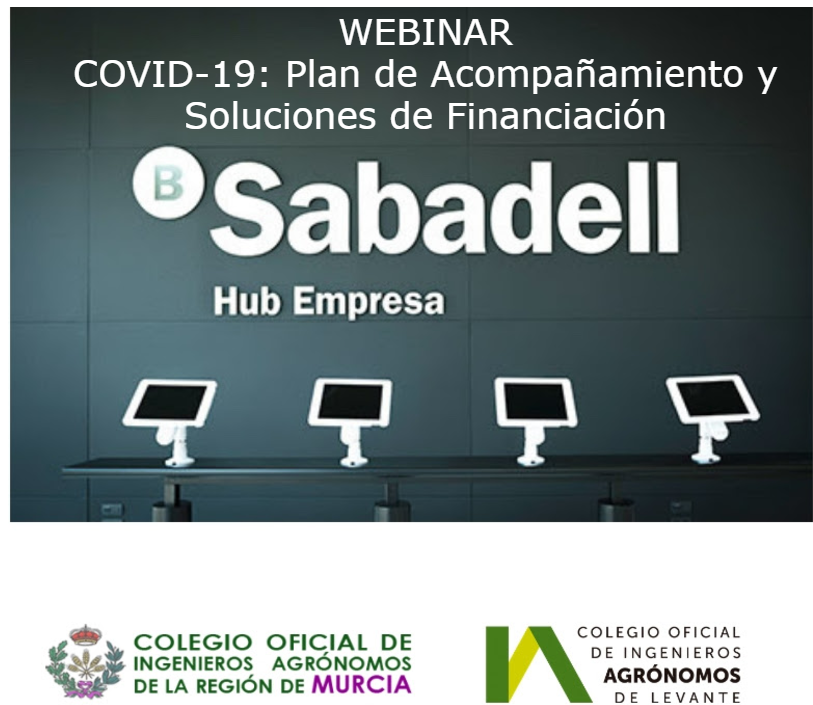 WEBINAR
COVID-19: Plan de Acompañamiento y Soluciones de Financiación

B Sabadell
Hub Empresa

COLEGIO OFICIAL DE INGENIEROS AGRÓNOMOS DE LA REGIÓN DE MURCIA

COLEGIO OFICIAL DE INGENIEROS AGRÓNOMOS DE LEVANTE